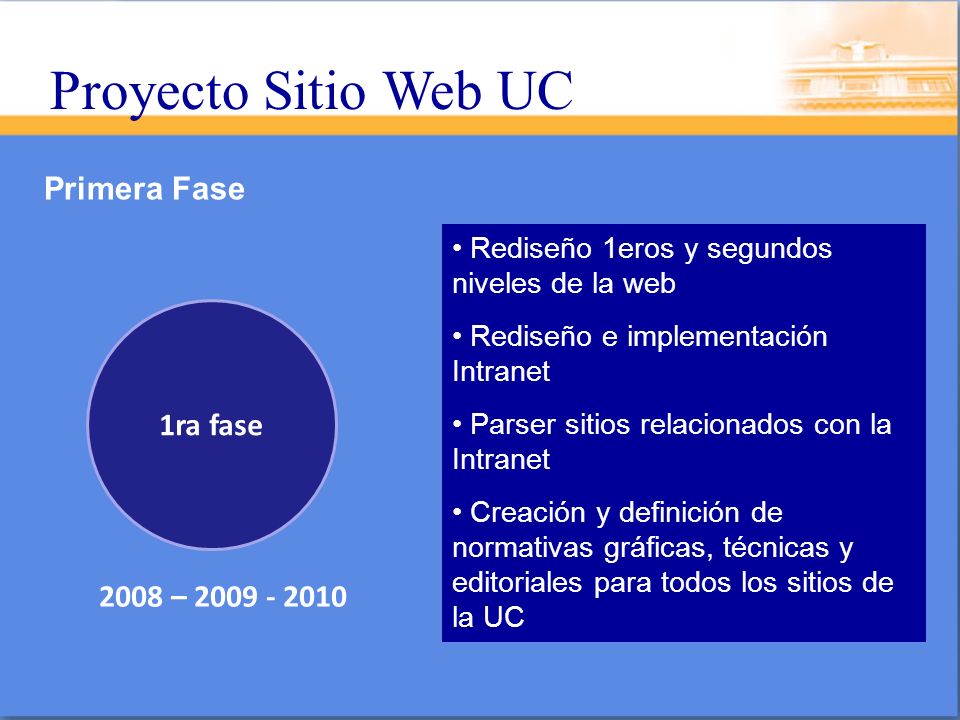 Proyecto Sitio Web UC

Primera Fase

1ra fase

2008 – 2009 - 2010

• Rediseño 1eros y segundos niveles de la web

• Rediseño e implementación Intranet

• Parser sitios relacionados con la Intranet

• Creación y definición de normativas gráficas, técnicas y editoriales para todos los sitios de la UC